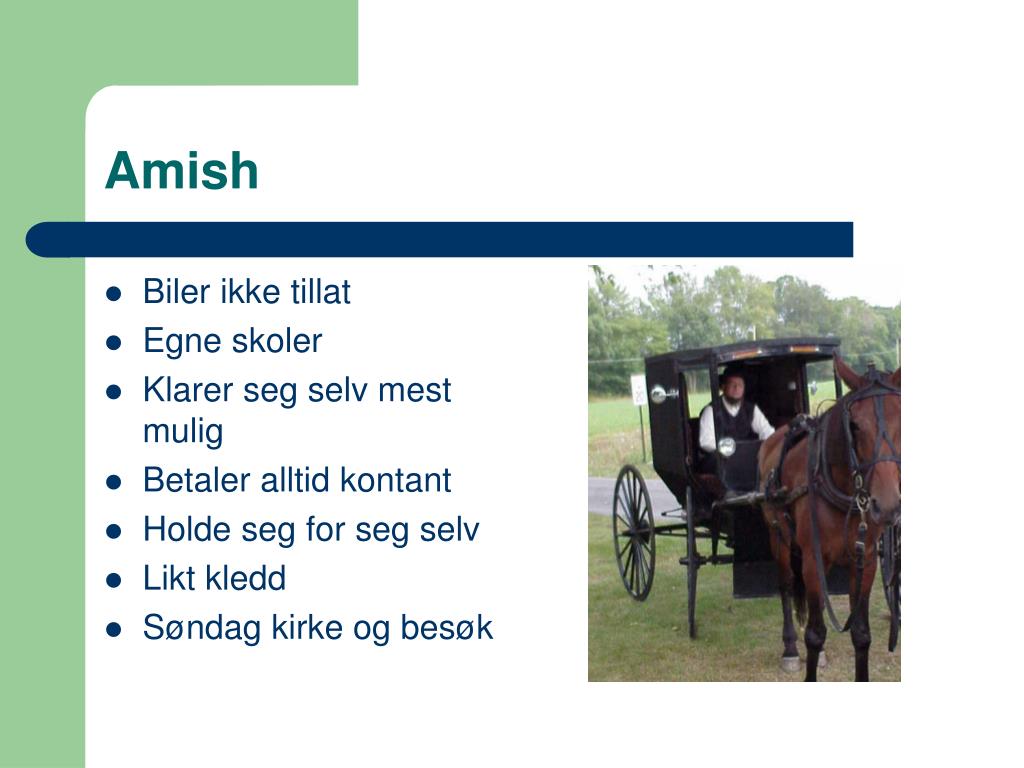 Amish

- Biler ikke tillat
- Egne skoler
- Klarer seg selv mest mulig
- Betaler alltid kontant
- Holde seg for seg selv
- Likt kledd
- Søndag kirke og besøk